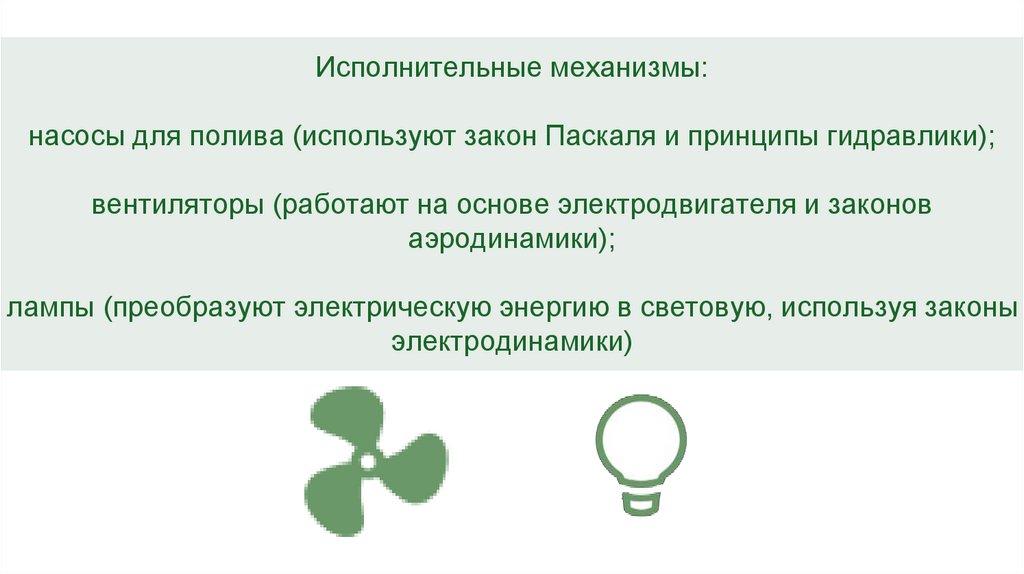 Исполнительные механизмы:

насосы для полива (используют закон Паскаля и принципы гидравлики);

вентиляторы (работают на основе электродвигателя и законов аэродинамики);

лампы (преобразуют электрическую энергию в световую, используя законы электродинамики)